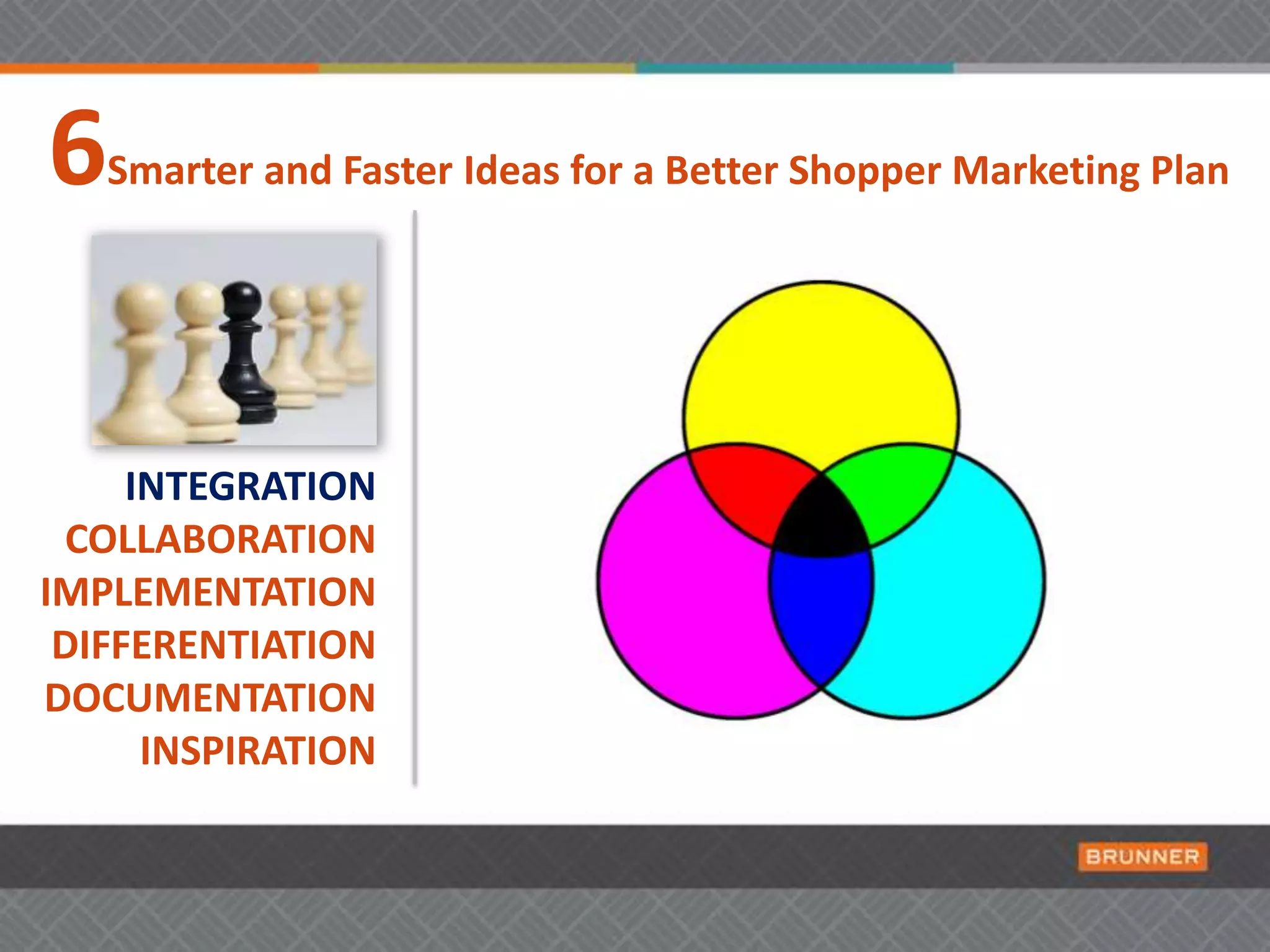 6 Smarter and Faster Ideas for a Better Shopper Marketing Plan

INTEGRATION
COLLABORATION
IMPLEMENTATION
DIFFERENTIATION
DOCUMENTATION
INSPIRATION

BRUNNER